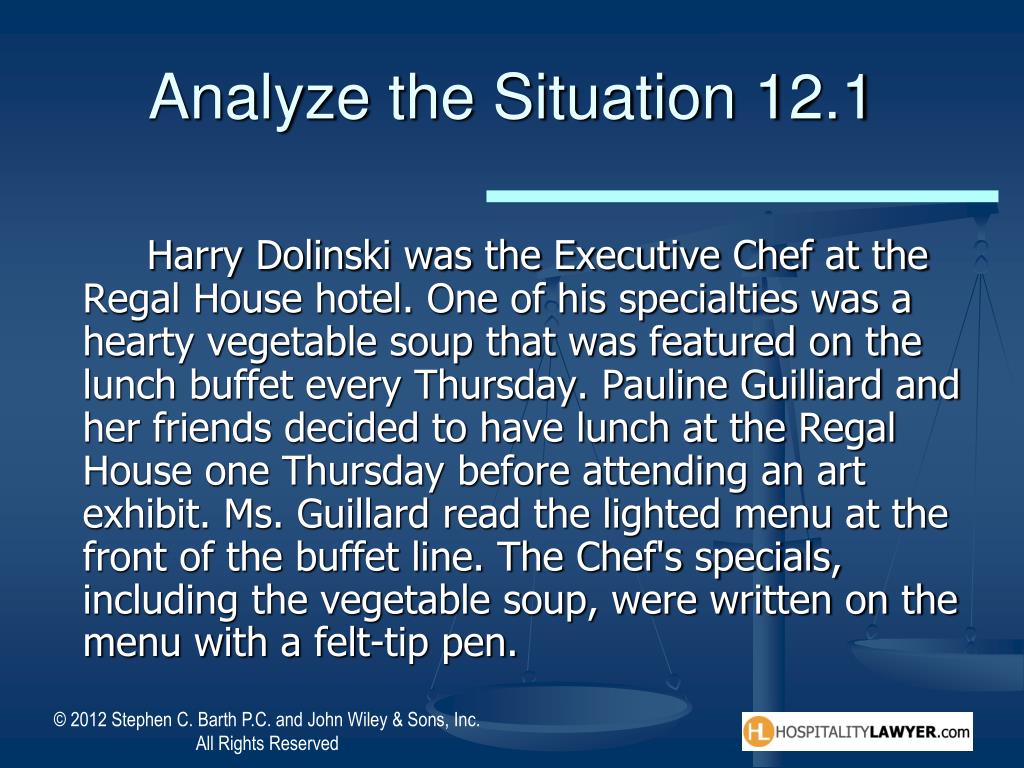 Analyze the Situation 12.1

Harry Dolinski was the Executive Chef at the Regal House hotel. One of his specialties was a hearty vegetable soup that was featured on the lunch buffet every Thursday. Pauline Guilliard and her friends decided to have lunch at the Regal House one Thursday before attending an art exhibit. Ms. Guillard read the lighted menu at the front of the buffet line. The Chef's specials, including the vegetable soup, were written on the menu with a felt-tip pen.

© 2012 Stephen C. Barth P.C. and John Wiley & Sons, Inc. All Rights Reserved

HL HOSPITALITYLAWYER.com